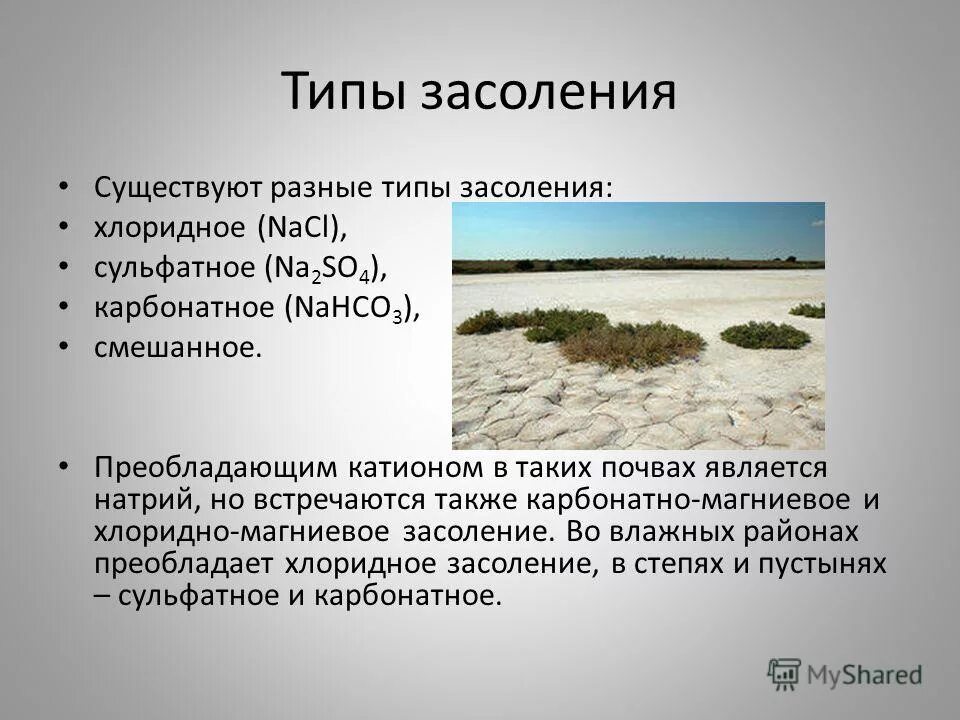 Типы засоления

• Существуют разные типы засоления:
• хлоридное ($NaCl$),
• сульфатное ($Na_2SO_4$),
• карбонатное ($NaHCO_3$),
• смешанное.

• Преобладающим катионом в таких почвах является натрий, но встречаются также карбонатно-магниевое и хлоридно-магниевое засоление. Во влажных районах преобладает хлоридное засоление, в степях и пустынях – сульфатное и карбонатное.

MyShared